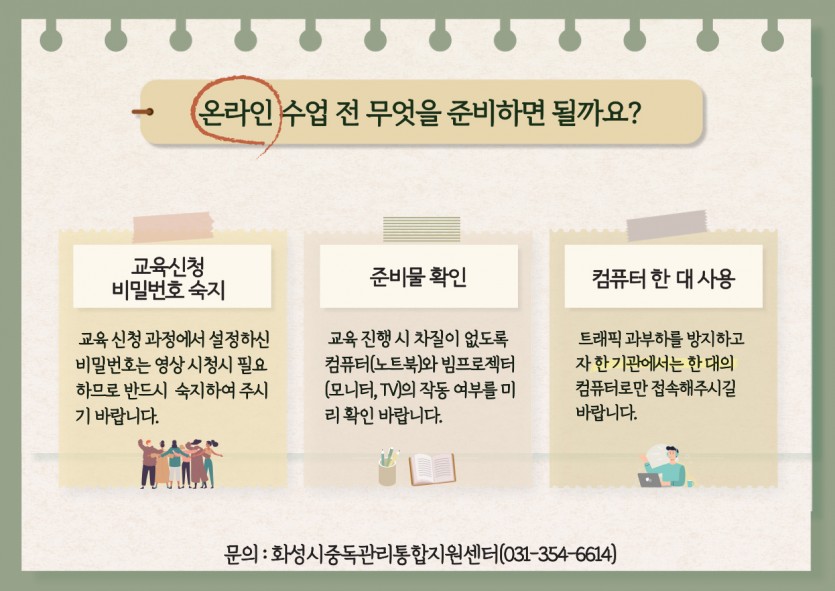 온라인 수업 전 무엇을 준비하면 될까요?

교육신청
비밀번호 숙지

교육 신청 과정에서 설정하신 비밀번호는 영상 시청시 필요하므로 반드시 숙지하여 주시기 바랍니다.

준비물 확인

교육 진행 시 차질이 없도록 컴퓨터(노트북)와 빔프로젝터(모니터, TV)의 작동 여부를 미리 확인 바랍니다.

컴퓨터 한 대 사용

트래픽 과부하를 방지하고자 한 기관에서는 한 대의 컴퓨터로만 접속해주시길 바랍니다.

문의 : 화성시중독관리통합지원센터(031-354-6614)